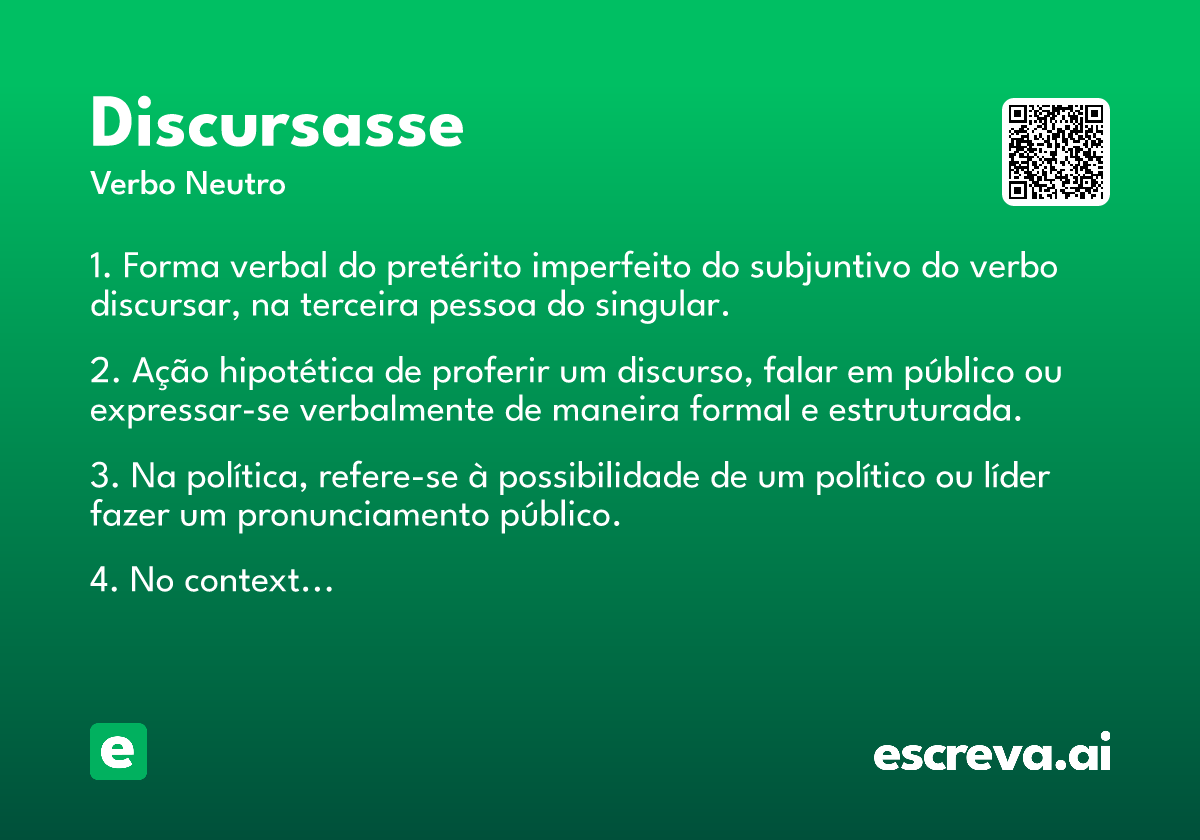 Discursasse
Verbo Neutro

1. Forma verbal do pretérito imperfeito do subjuntivo do verbo discursar, na terceira pessoa do singular.

2. Ação hipotética de proferir um discurso, falar em público ou expressar-se verbalmente de maneira formal e estruturada.

3. Na política, refere-se à possibilidade de um político ou líder fazer um pronunciamento público.

4. No context…

e

escreva.ai